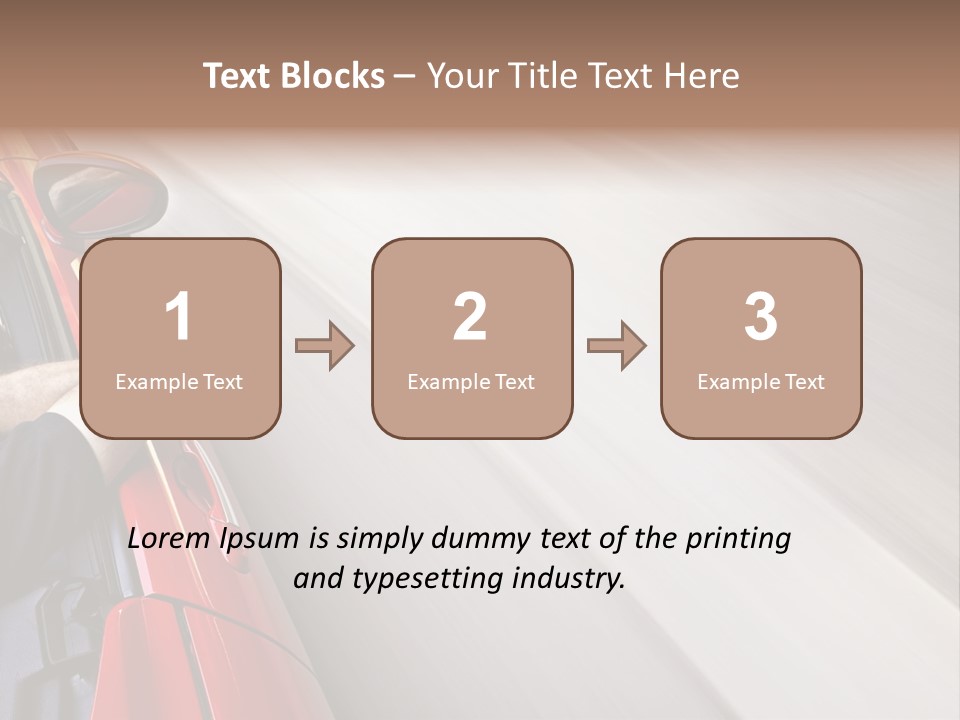 Text Blocks – Your Title Text Here

1
Example Text

2
Example Text

3
Example Text

Lorem Ipsum is simply dummy text of the printing and typesetting industry.